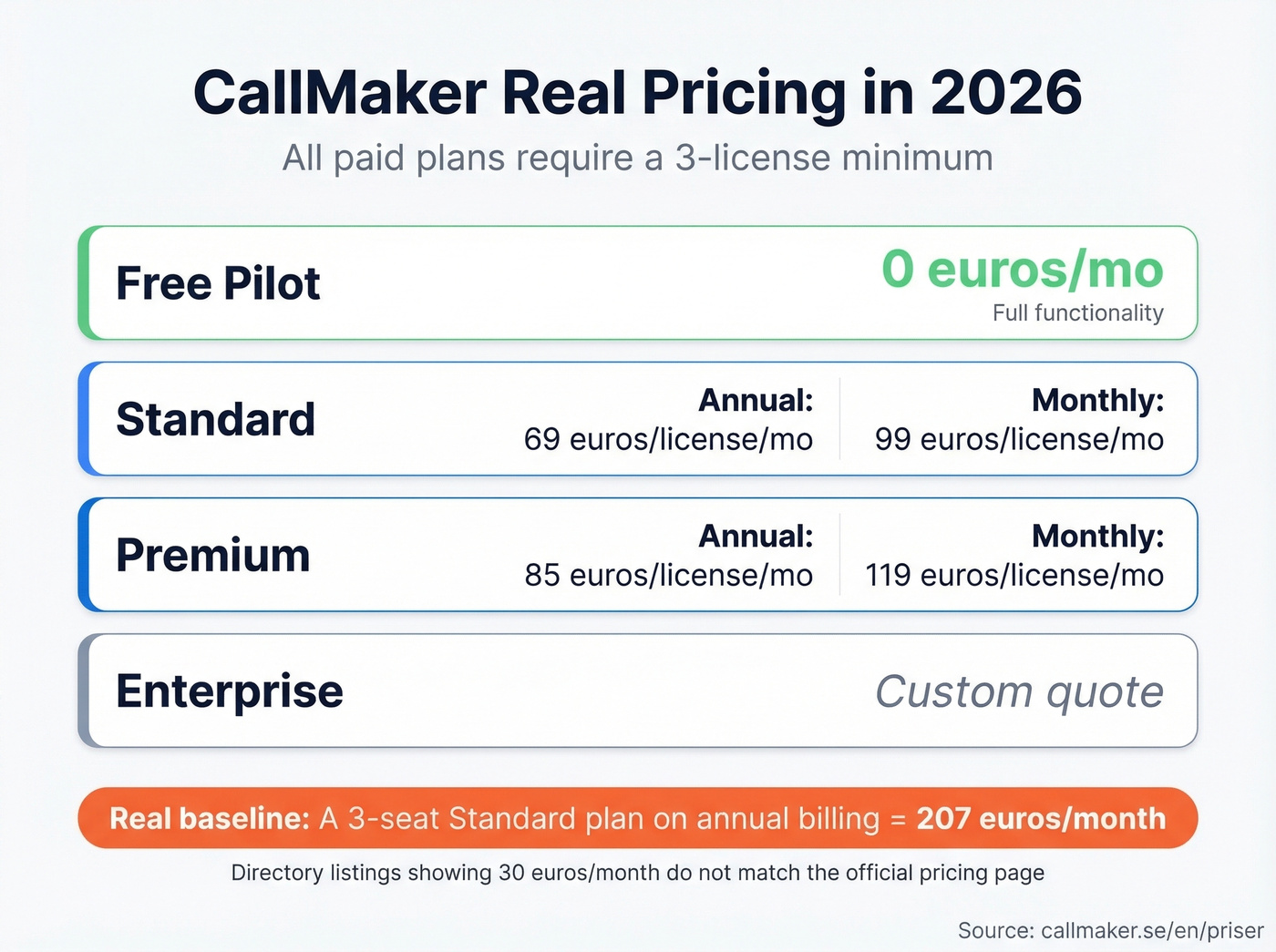 CallMaker Real Pricing in 2026

All paid plans require a 3-license minimum

Free Pilot

0 euros/mo
Full functionality

Standard

Annual:
69 euros/license/mo

Monthly:
99 euros/license/mo

Premium

Annual:
85 euros/license/mo

Monthly:
119 euros/license/mo

Enterprise

Custom quote

Real baseline: A 3-seat Standard plan on annual billing = 207 euros/month

Directory listings showing 30 euros/month do not match the official pricing page

Source: callmaker.se/en/priser